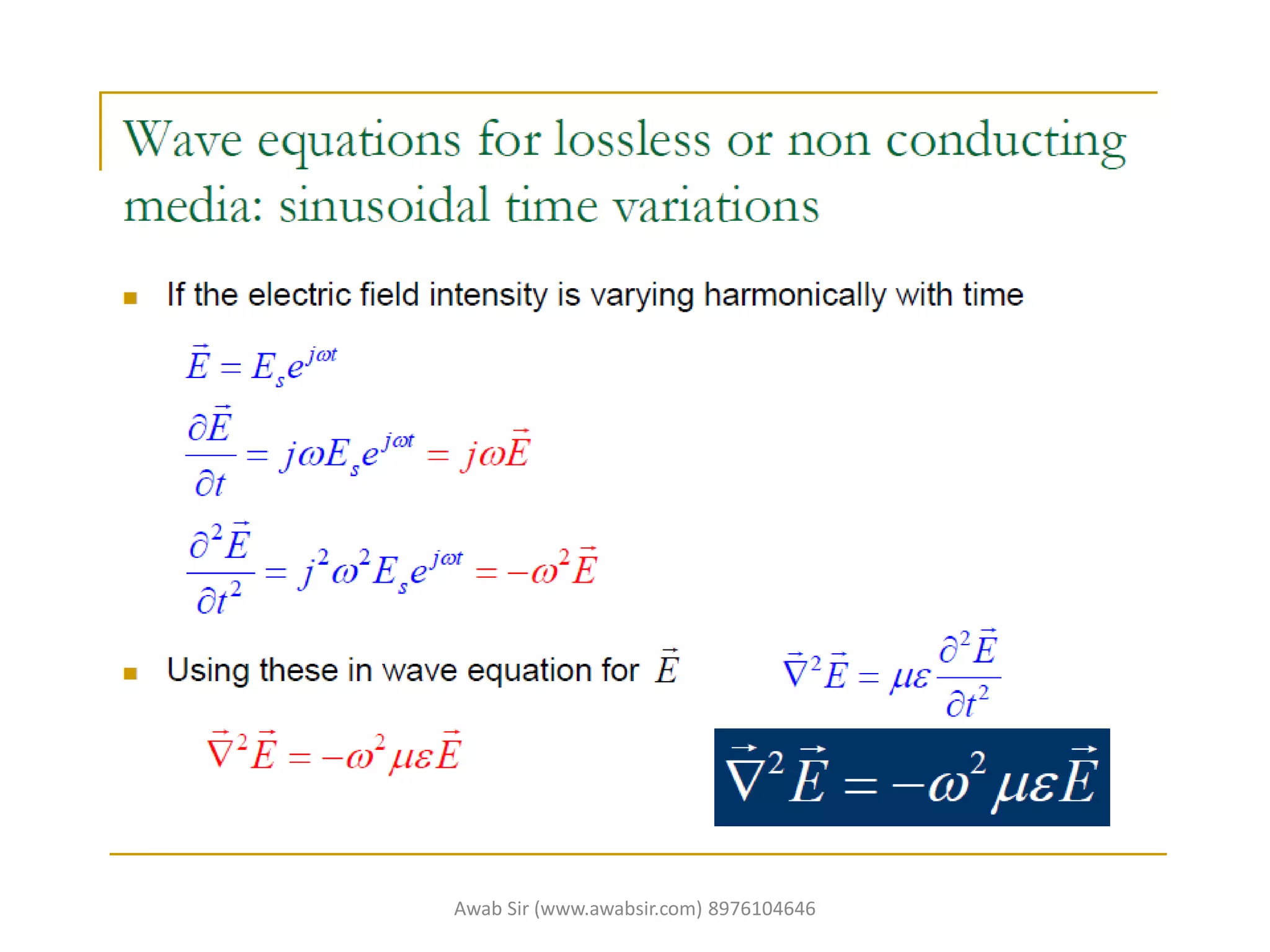 Wave equations for lossless or non conducting media: sinusoidal time variations

If the electric field intensity is varying harmonically with time

$\vec{E} = E_s e^{j\omega t}$

$\frac{\partial \vec{E}}{\partial t} = j\omega E_s e^{j\omega t} = j\omega \vec{E}$

$\frac{\partial^2 \vec{E}}{\partial t^2} = j^2 \omega^2 E_s e^{j\omega t} = -\omega^2 \vec{E}$

Using these in wave equation for $\vec{E}$ $\vec{\nabla}^2 \vec{E} = \mu\varepsilon \frac{\partial^2 \vec{E}}{\partial t^2}$

$\vec{\nabla}^2 \vec{E} = -\omega^2 \mu\varepsilon \vec{E}$

$\vec{\nabla}^2 \vec{E} = -\omega^2 \mu\varepsilon \vec{E}$

Awab Sir (www.awabsir.com) 8976104646